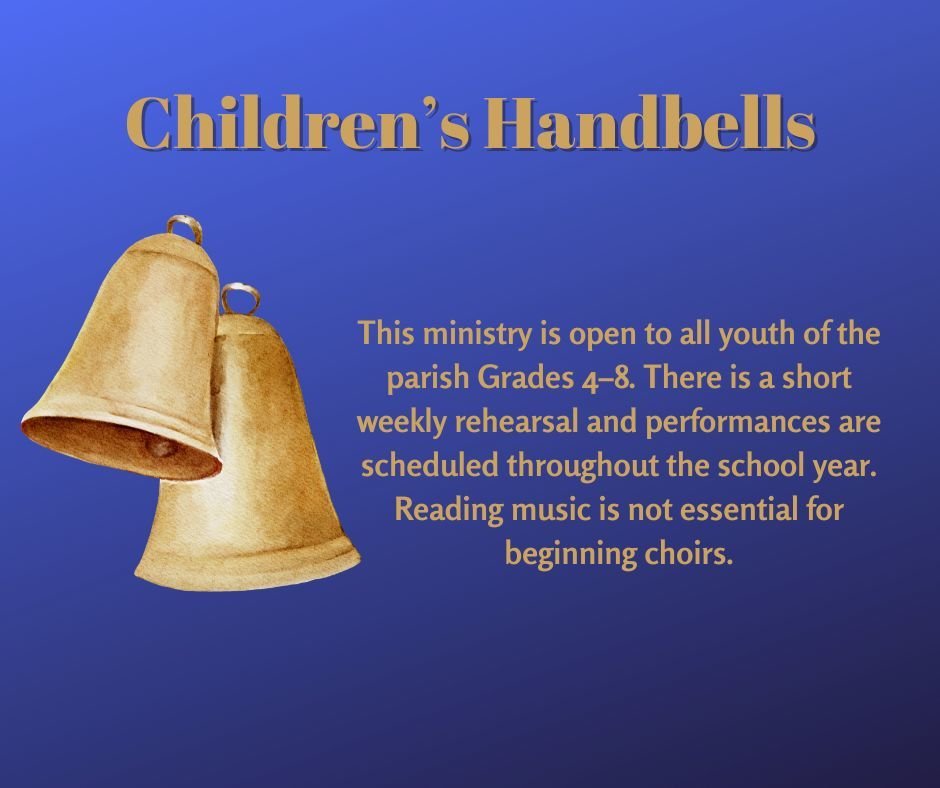 Children's Handbells

This ministry is open to all youth of the parish Grades 4–8. There is a short weekly rehearsal and performances are scheduled throughout the school year. Reading music is not essential for beginning choirs.